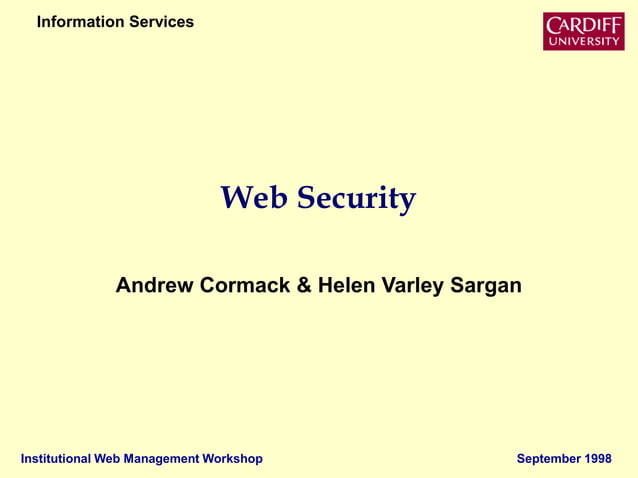 Information Services

CARDIFF UNIVERSITY

Web Security

Andrew Cormack & Helen Varley Sargan

Institutional Web Management Workshop

September 1998